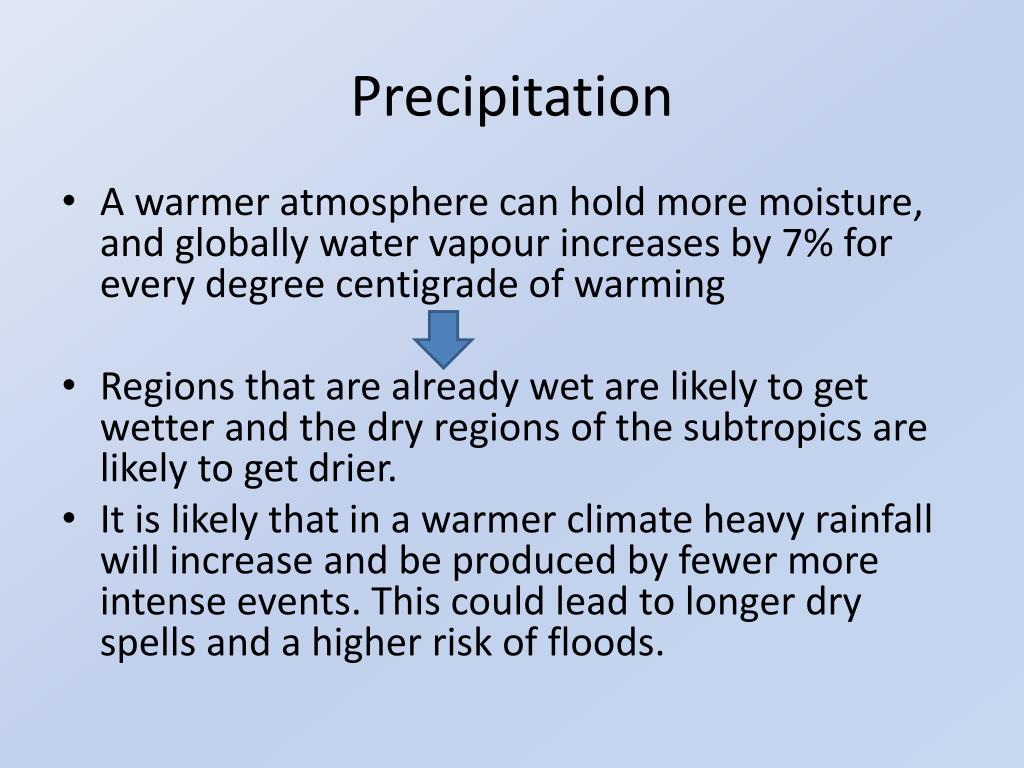 Precipitation

• A warmer atmosphere can hold more moisture, and globally water vapour increases by 7% for every degree centigrade of warming

• Regions that are already wet are likely to get wetter and the dry regions of the subtropics are likely to get drier.
• It is likely that in a warmer climate heavy rainfall will increase and be produced by fewer more intense events. This could lead to longer dry spells and a higher risk of floods.